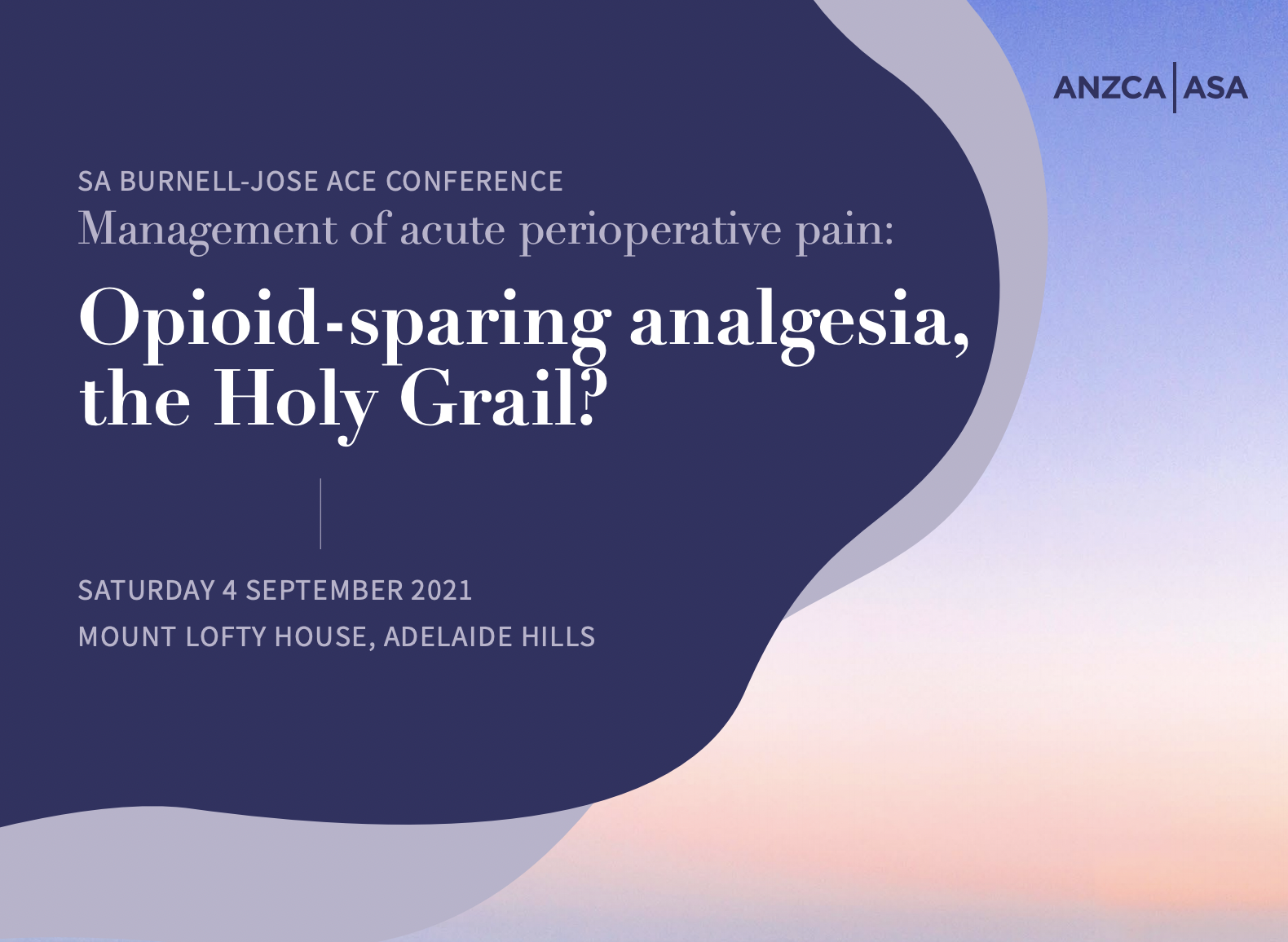 ANZCA | ASA

SA BURNELL-JOSE ACE CONFERENCE
Management of acute perioperative pain:

Opioid-sparing analgesia, the Holy Grail?

SATURDAY 4 SEPTEMBER 2021
MOUNT LOFTY HOUSE, ADELAIDE HILLS